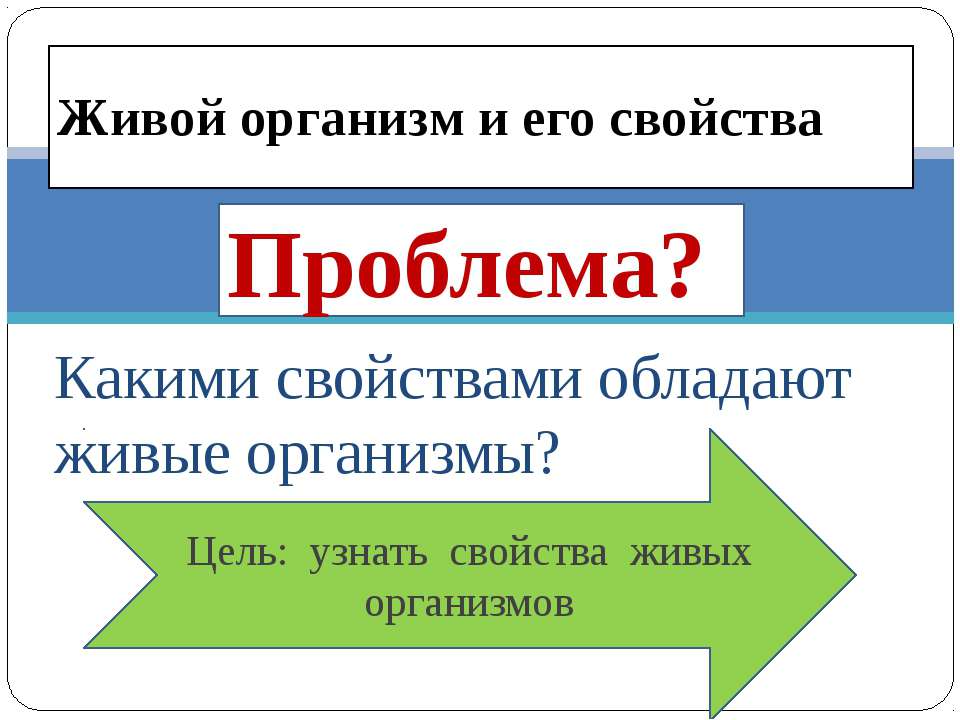 Живой организм и его свойства

Проблема?

Какими свойствами обладают живые организмы?

Цель: узнать свойства живых организмов